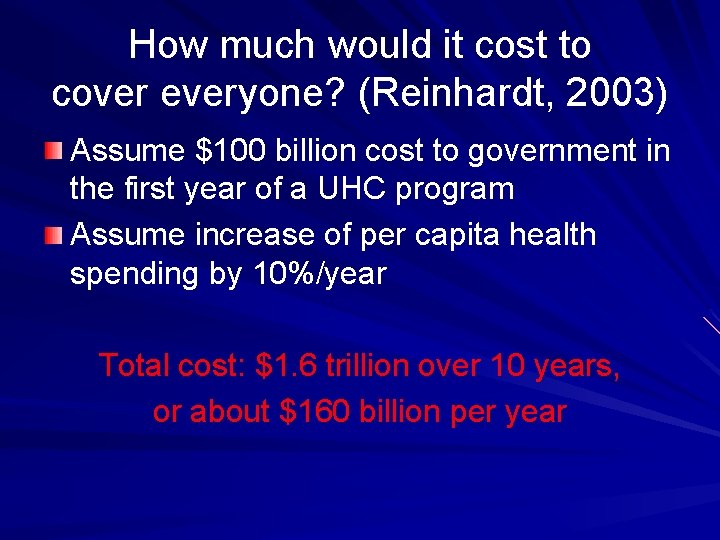 How much would it cost to cover everyone? (Reinhardt, 2003)

Assume \$100 billion cost to government in the first year of a UHC program

Assume increase of per capita health spending by 10%/year

Total cost: \$1.6 trillion over 10 years, or about \$160 billion per year